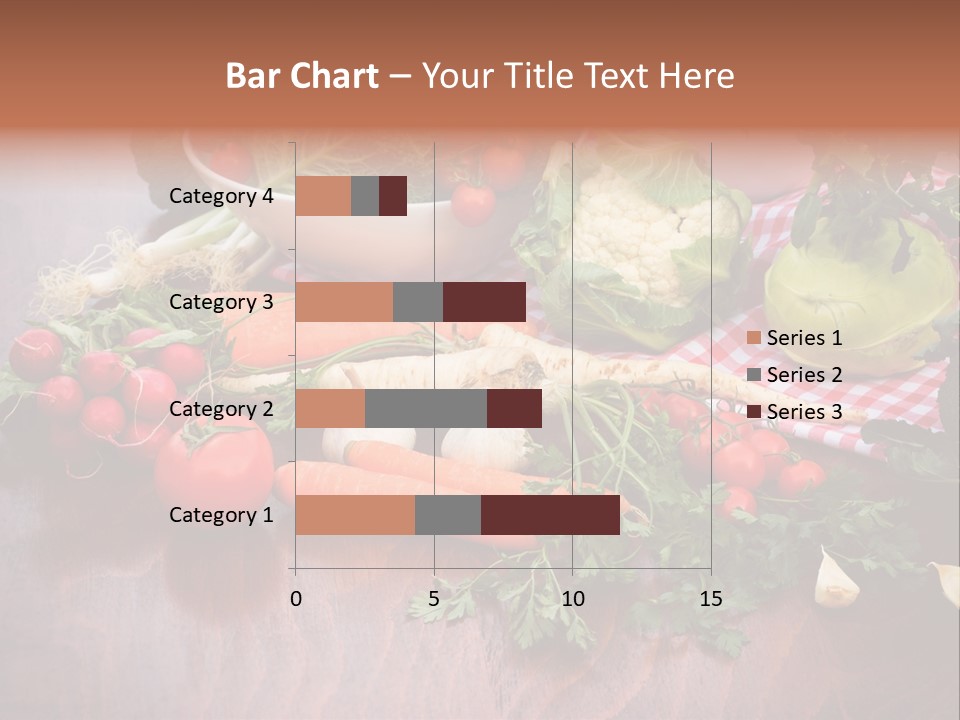 Bar Chart – Your Title Text Here

Category 4
Category 3
Category 2
Category 1

0 5 10 15

Series 1
Series 2
Series 3